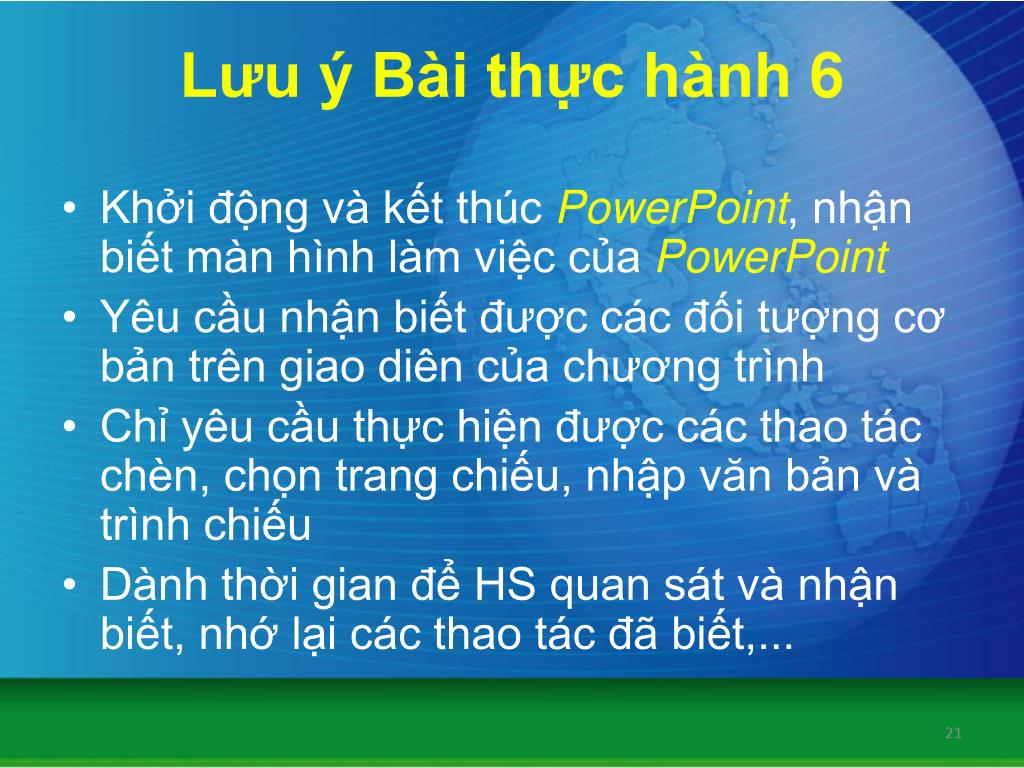 Lưu ý Bài thực hành 6

• Khởi động và kết thúc PowerPoint, nhận biết màn hình làm việc của PowerPoint
• Yêu cầu nhận biết được các đối tượng cơ bản trên giao diên của chương trình
• Chỉ yêu cầu thực hiện được các thao tác chèn, chọn trang chiếu, nhập văn bản và trình chiếu
• Dành thời gian để HS quan sát và nhận biết, nhớ lại các thao tác đã biết,...

21